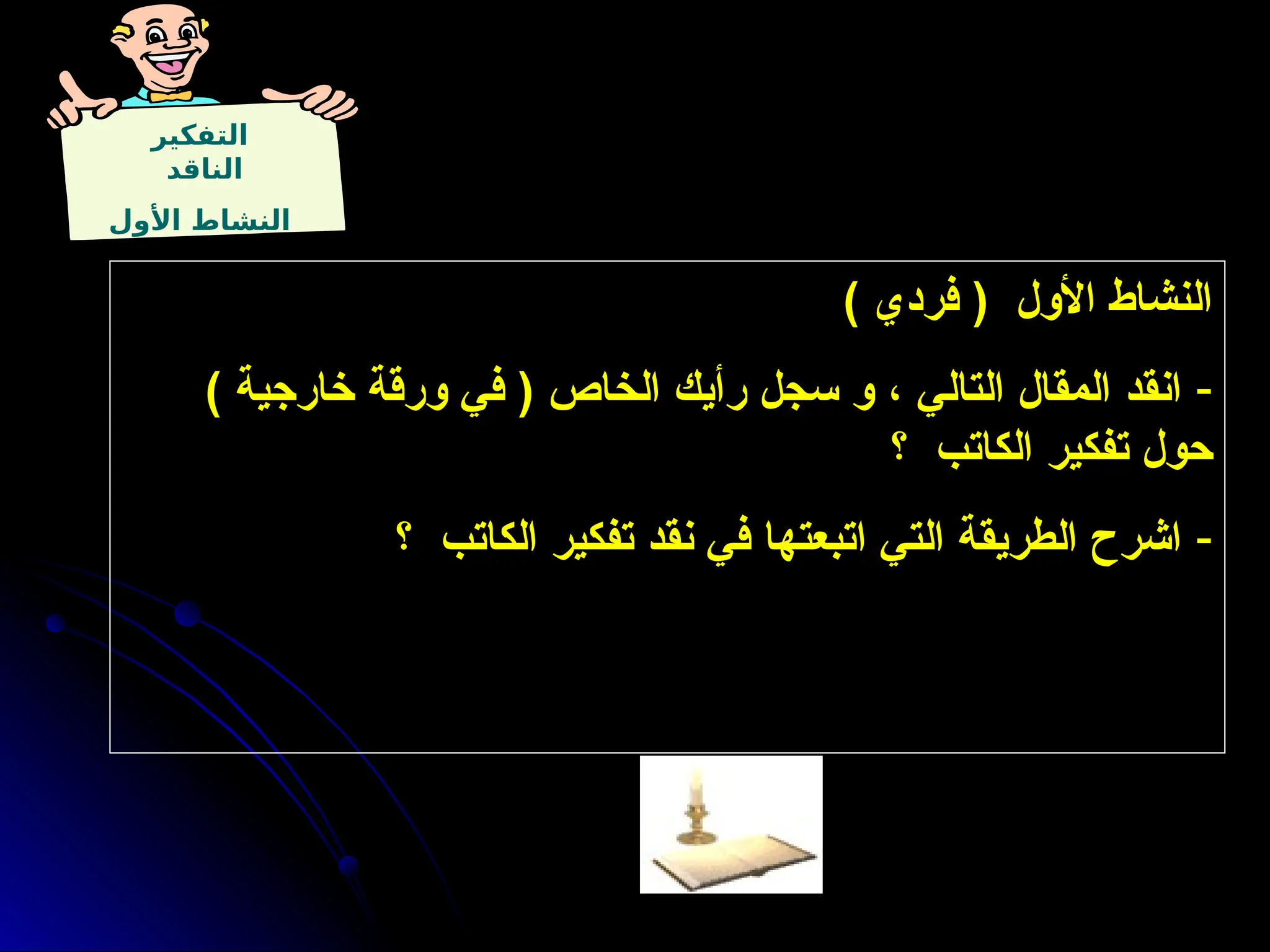 التفكير
الناقد

النشاط الأول

النشاط الأول ( فردي )

- انقد المقال التالي ، و سجل رأيك الخاص ( في ورقة خارجية ) حول تفكير الكاتب ؟

- اشرح الطريقة التي اتبعتها في نقد تفكير الكاتب ؟